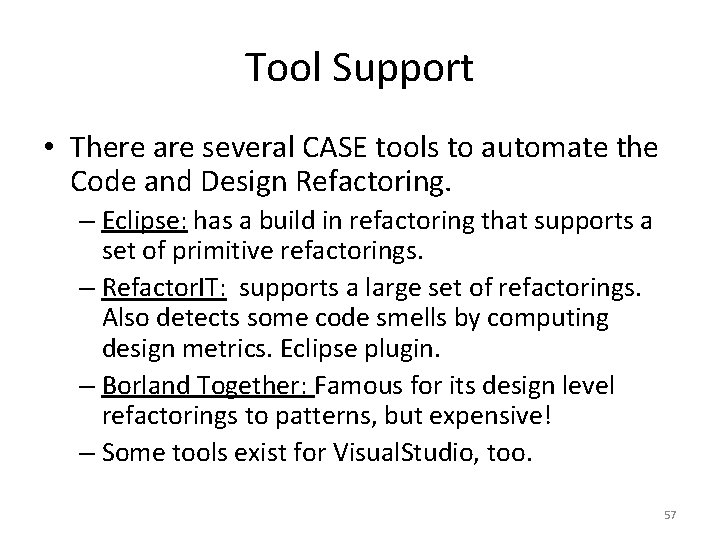 Tool Support

• There are several CASE tools to automate the Code and Design Refactoring.

– Eclipse: has a build in refactoring that supports a set of primitive refactorings.

– RefactorIT: supports a large set of refactorings. Also detects some code smells by computing design metrics. Eclipse plugin.

– Borland Together: Famous for its design level refactorings to patterns, but expensive!

– Some tools exist for VisualStudio, too.

57